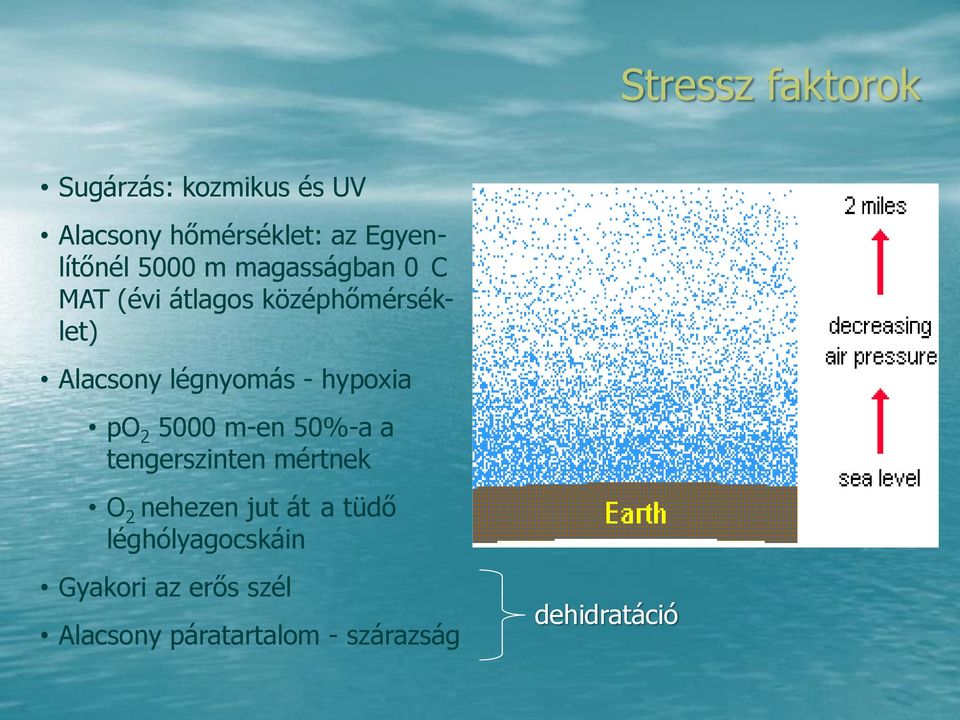 Stressz faktorok

• Sugárzás: kozmikus és UV

• Alacsony hőmérséklet: az Egyenlítőnél 5000 m magasságban 0 C MAT (évi átlagos középhőmérséklet)

• Alacsony légnyomás - hypoxia

• $pO_2$ 5000 m-en 50%-a a tengerszinten mértnek

• $O_2$ nehezen jut át a tüdő léghólyagocskáin

• Gyakori az erős szél

• Alacsony páratartalom - szárazság

dehidratáció

2 miles

decreasing air pressure

sea level

Earth